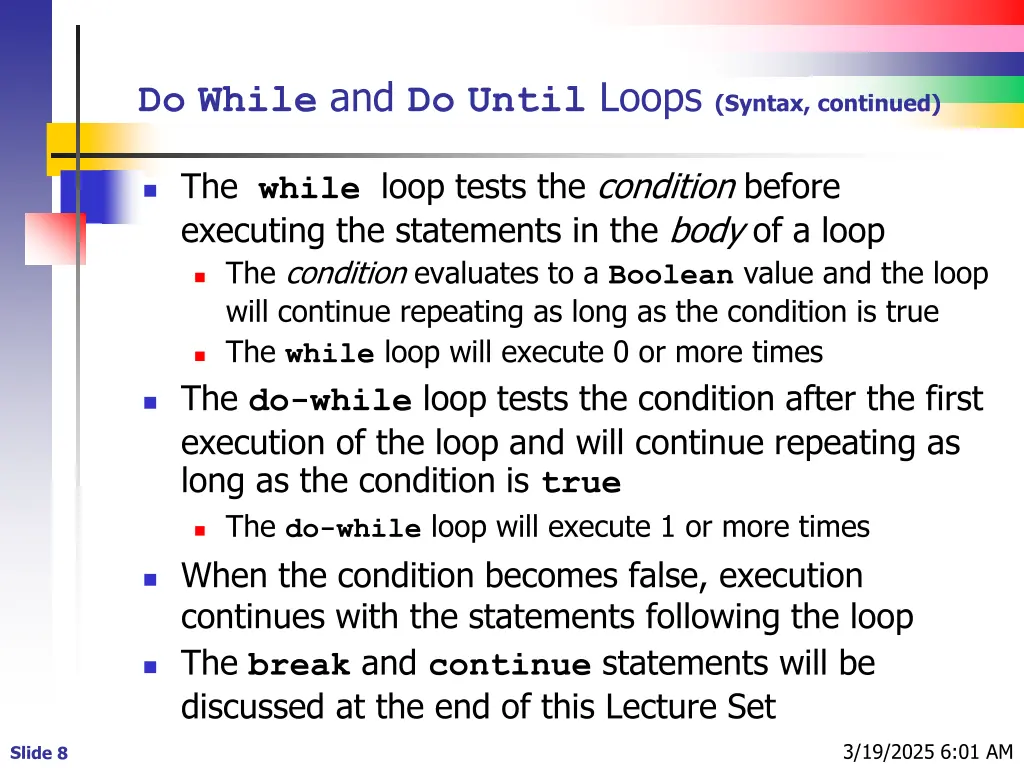 Do While and Do Until Loops (Syntax, continued)

The while loop tests the condition before executing the statements in the body of a loop

The condition evaluates to a Boolean value and the loop will continue repeating as long as the condition is true

The while loop will execute 0 or more times

The do-while loop tests the condition after the first execution of the loop and will continue repeating as long as the condition is true

The do-while loop will execute 1 or more times

When the condition becomes false, execution continues with the statements following the loop

The break and continue statements will be discussed at the end of this Lecture Set

Slide 8

3/19/2025 6:01 AM